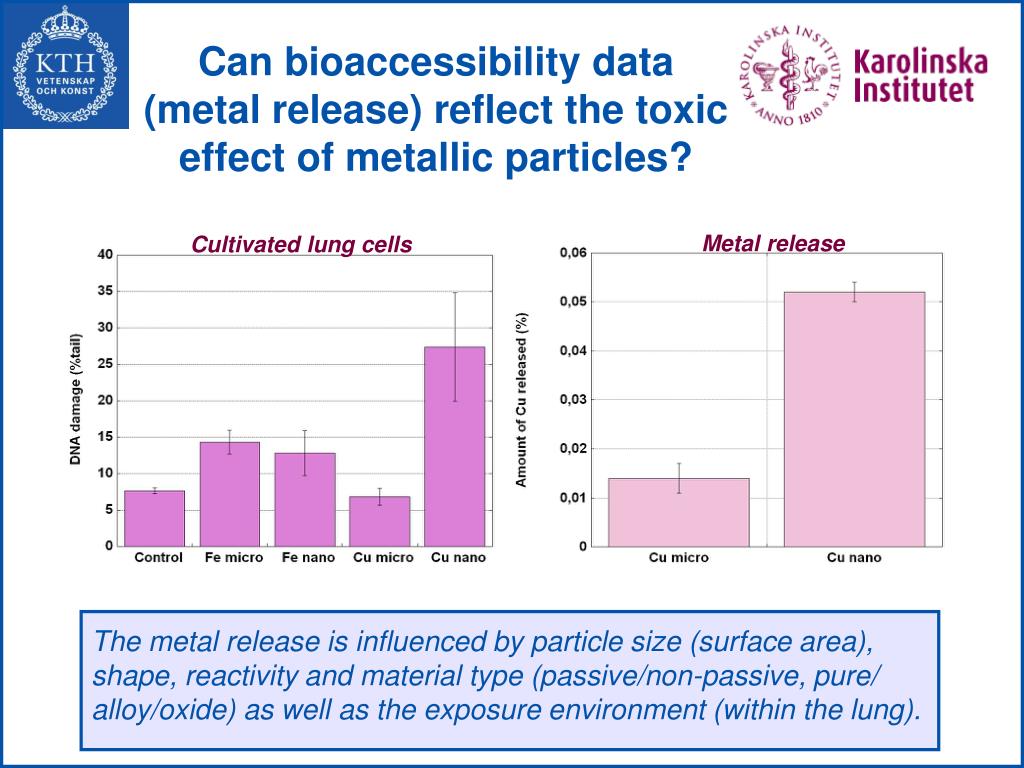 KTH VETENSKAP OCH KONST

Can bioaccessibility data (metal release) reflect the toxic effect of metallic particles?

KAROLINSKA INSTITUTET ANNO 1810

Karolinska Institutet

Cultivated lung cells

DNA damage (%tail)

40
35
30
25
20
15
10
5
0

Control Fe micro Fe nano Cu micro Cu nano

Metal release

Amount of Cu released (%)

0,06
0,05
0,04
0,03
0,02
0,01
0

Cu micro Cu nano

The metal release is influenced by particle size (surface area), shape, reactivity and material type (passive/non-passive, pure/ alloy/oxide) as well as the exposure environment (within the lung).